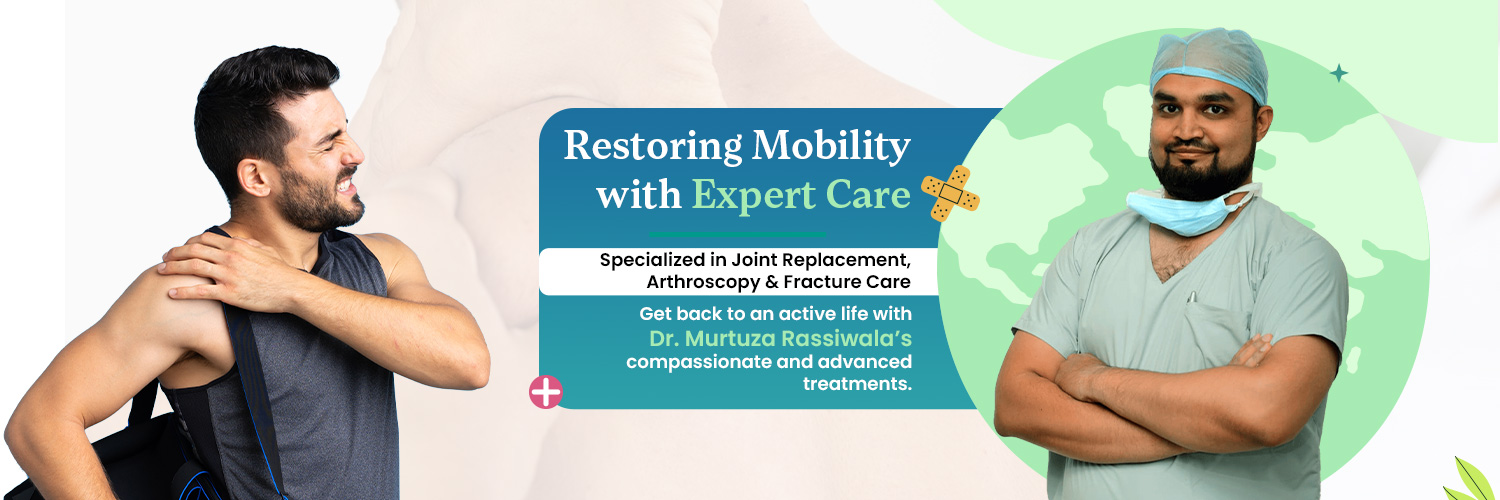 Restoring Mobility with Expert Care

Specialized in Joint Replacement, Arthroscopy & Fracture Care

Get back to an active life with Dr. Murtuza Rassiwala's compassionate and advanced treatments.